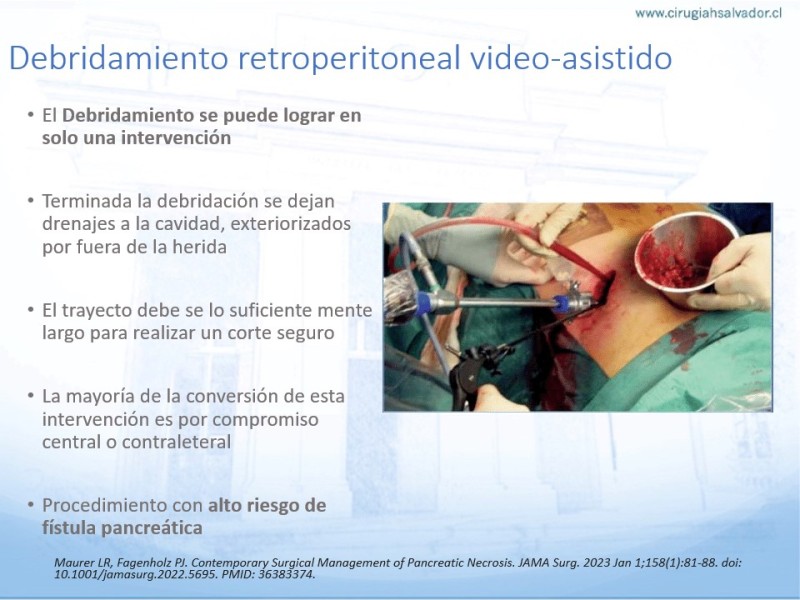 www.cirugiahsalvador.cl

Debridamiento retroperitoneal video-asistido

• El Debridamiento se puede lograr en solo una intervención

• Terminada la debridación se dejan drenajes a la cavidad, exteriorizados por fuera de la herida

• El trayecto debe se lo suficiente mente largo para realizar un corte seguro

• La mayoría de la conversión de esta intervención es por compromiso central o contraleteral

• Procedimiento con alto riesgo de fístula pancreática

Maurer LR, Fagenholz PJ. Contemporary Surgical Management of Pancreatic Necrosis. JAMA Surg. 2023 Jan 1;158(1):81-88. doi: 10.1001/jamasurg.2022.5695. PMID: 36383374.